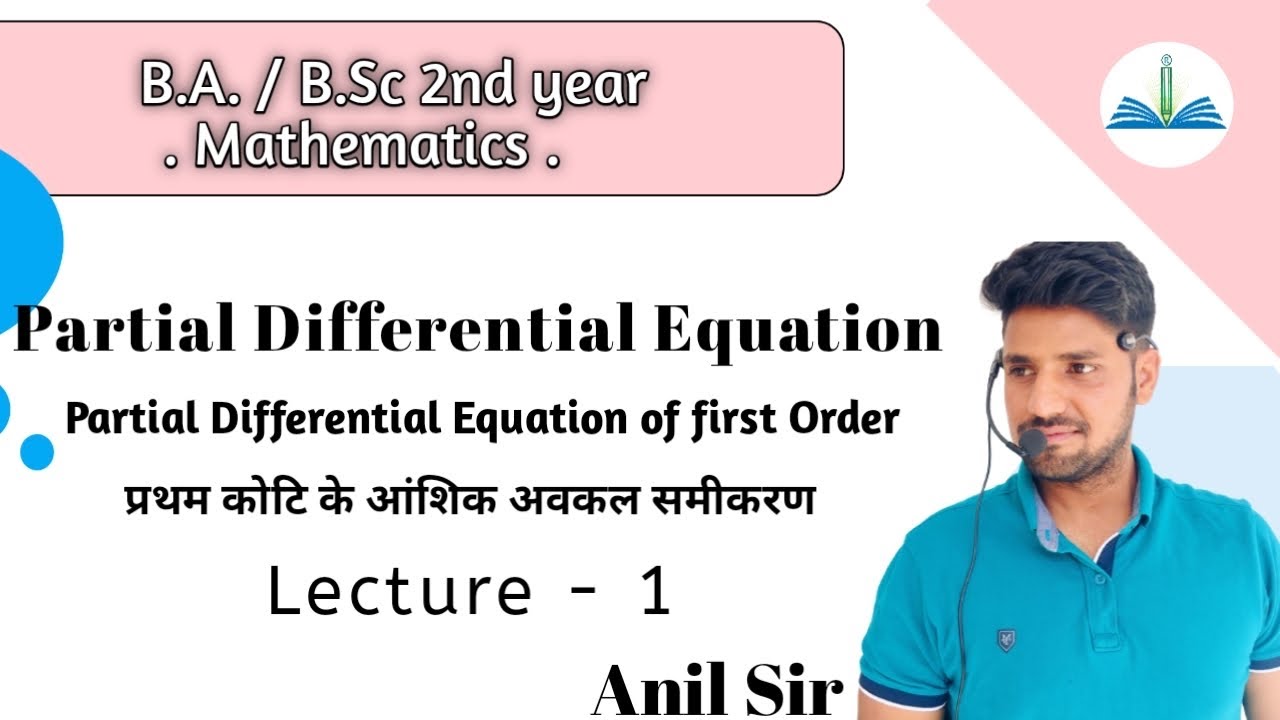 B.A. / B.Sc 2nd year
. Mathematics .

Partial Differential Equation

Partial Differential Equation of first Order

प्रथम कोटि के आंशिक अवकल समीकरण

Lecture - 1

Anil Sir